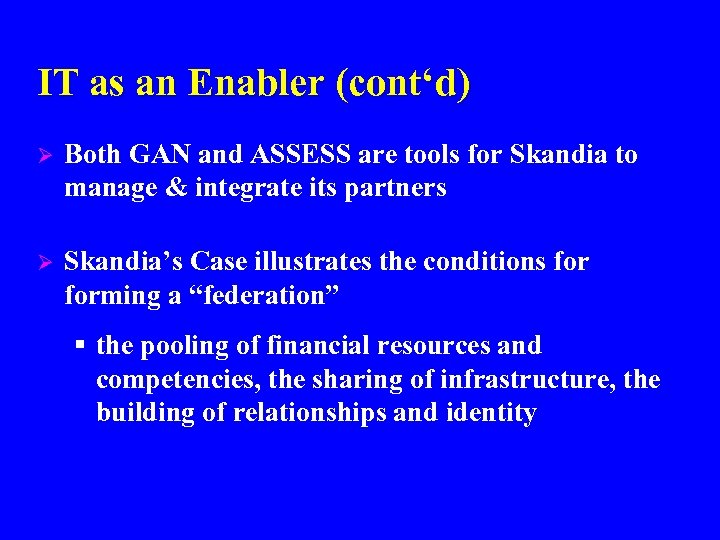 IT as an Enabler (cont‘d)

➢ Both GAN and ASSESS are tools for Skandia to manage & integrate its partners

➢ Skandia’s Case illustrates the conditions for forming a “federation”

▪ the pooling of financial resources and competencies, the sharing of infrastructure, the building of relationships and identity